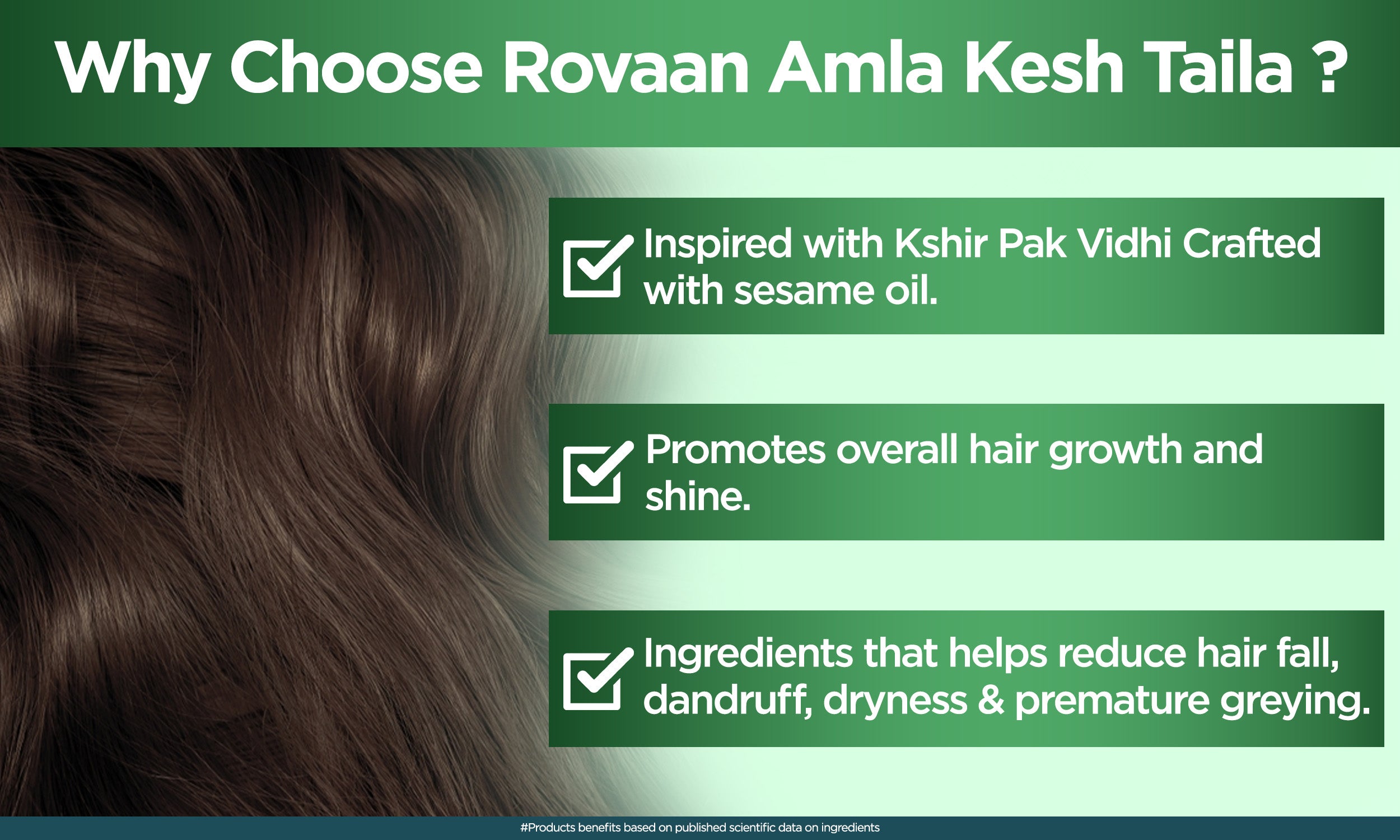 Why Choose Rovaan Amla Kesh Taila ?

Inspired with Kshir Pak Vidhi Crafted with sesame oil.

Promotes overall hair growth and shine.

Ingredients that helps reduce hair fall, dandruff, dryness & premature greying.

#Products benefits based on published scientific data on ingredients